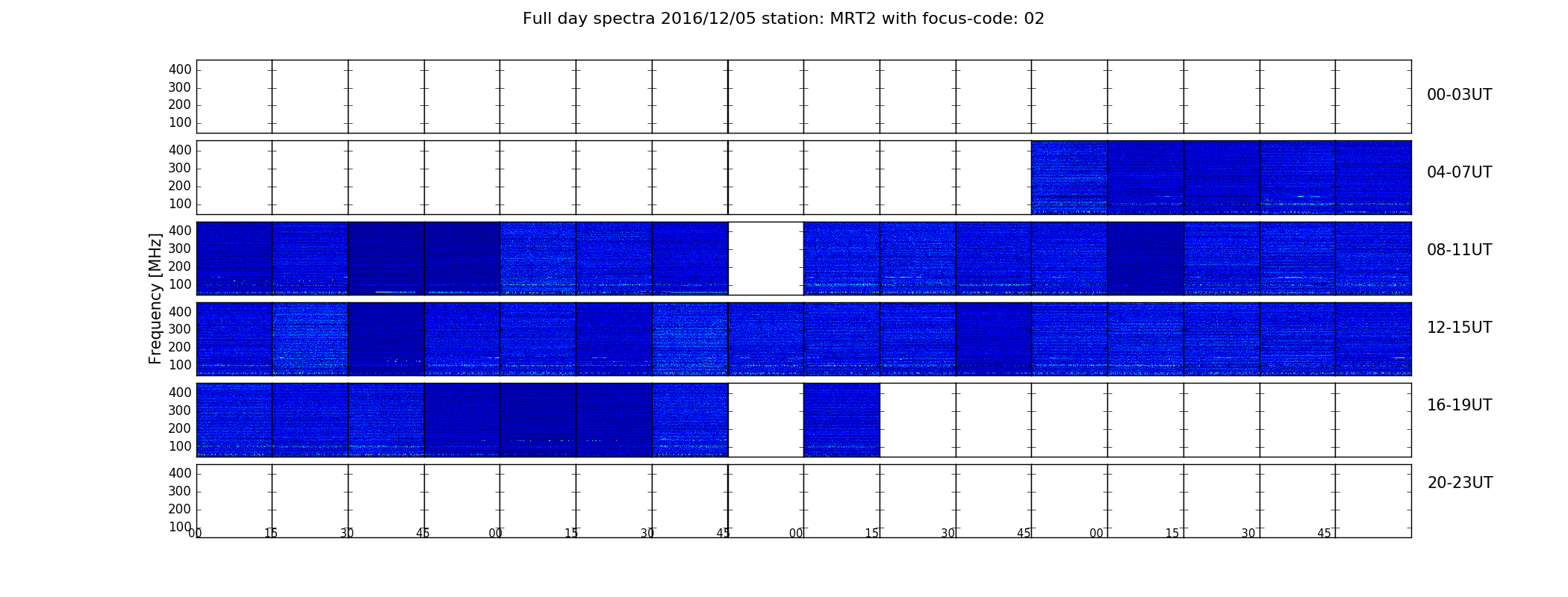 Full day spectra 2016/12/05 station: MRT2 with focus-code: 02

Frequency [MHz]

400
300
200
100

00-03UT

400
300
200
100

04-07UT

400
300
200
100

08-11UT

400
300
200
100

12-15UT

400
300
200
100

16-19UT

400
300
200
100

20-23UT

00 15 30 45 00 15 30 45 00 15 30 45 00 15 30 45